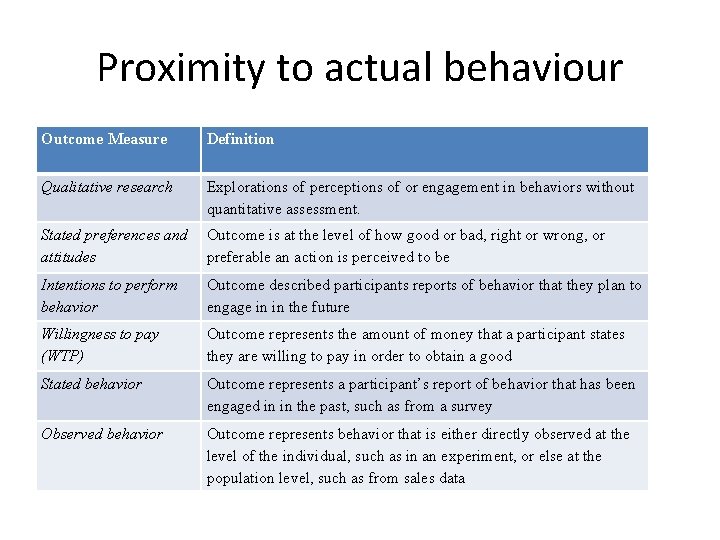 Proximity to actual behaviour

| Outcome Measure | Definition |
|---|---|
| Qualitative research | Explorations of perceptions of or engagement in behaviors without quantitative assessment. |
| Stated preferences and attitudes | Outcome is at the level of how good or bad, right or wrong, or preferable an action is perceived to be |
| Intentions to perform behavior | Outcome described participants reports of behavior that they plan to engage in in the future |
| Willingness to pay (WTP) | Outcome represents the amount of money that a participant states they are willing to pay in order to obtain a good |
| Stated behavior | Outcome represents a participant's report of behavior that has been engaged in in the past, such as from a survey |
| Observed behavior | Outcome represents behavior that is either directly observed at the level of the individual, such as in an experiment, or else at the population level, such as from sales data |